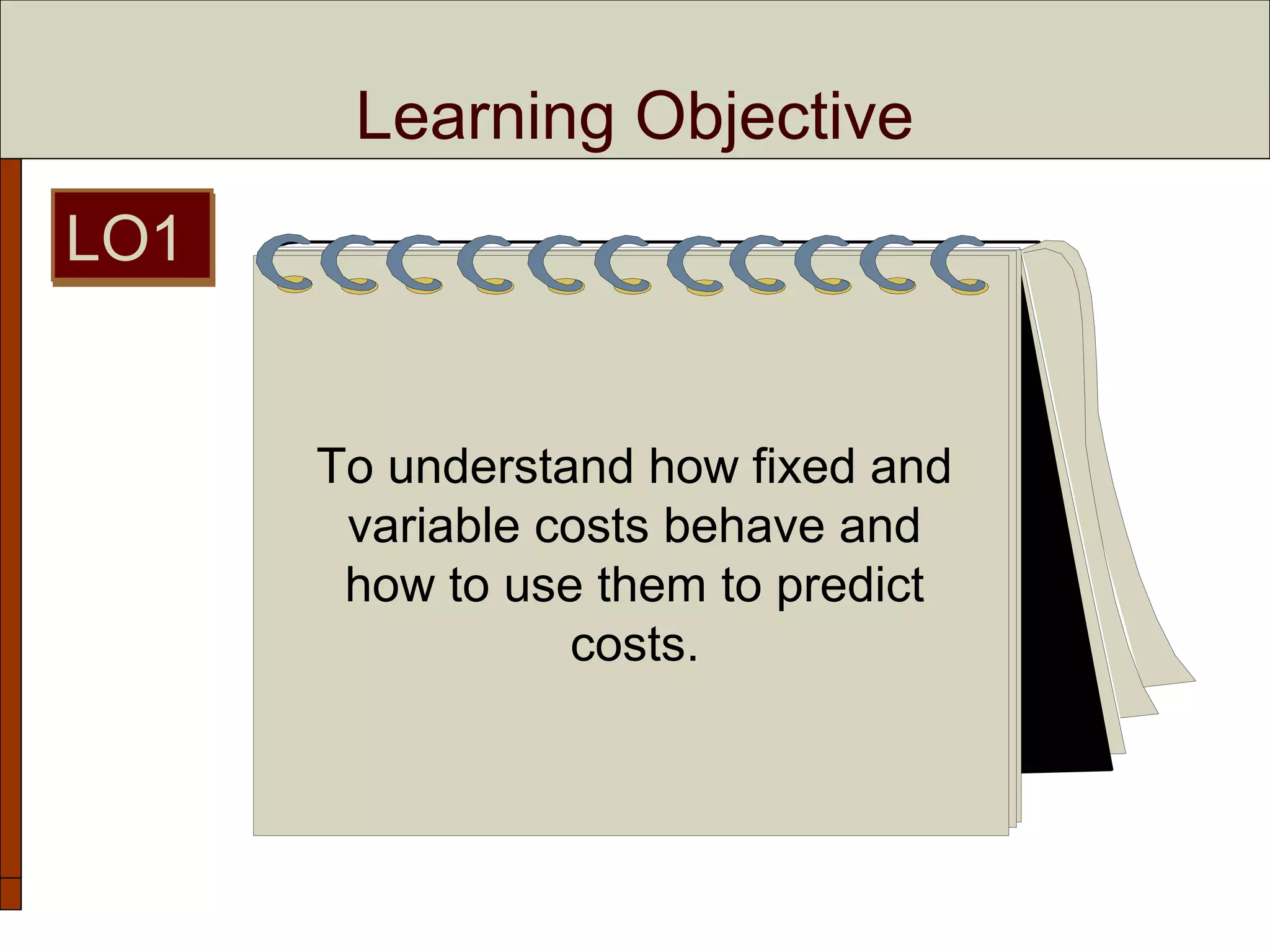 Learning Objective

LO1

To understand how fixed and variable costs behave and how to use them to predict costs.